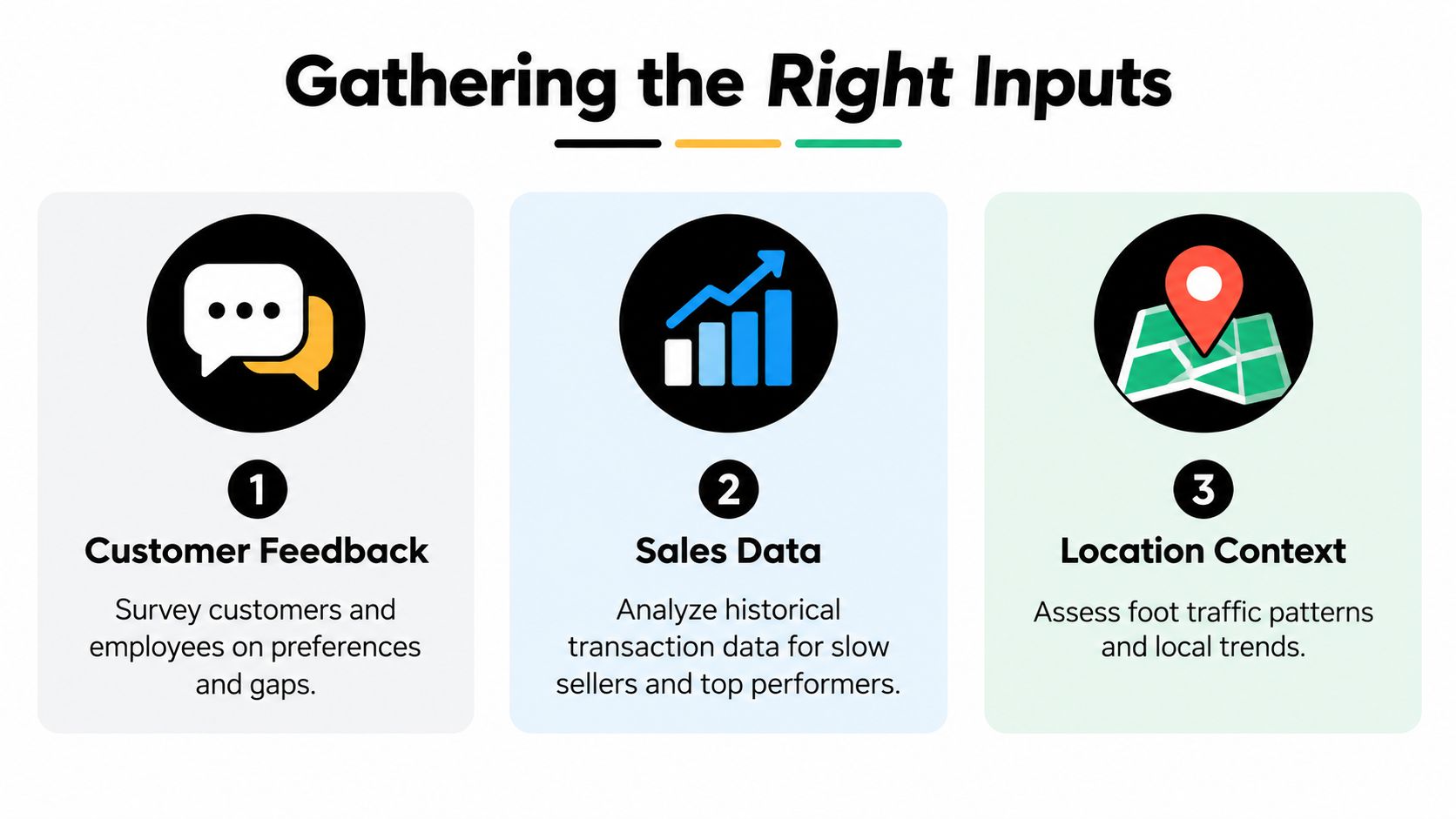 Gathering the Right Inputs

1
Customer Feedback
Survey customers and employees on preferences and gaps.

2
Sales Data
Analyze historical transaction data for slow sellers and top performers.

3
Location Context
Assess foot traffic patterns and local trends.